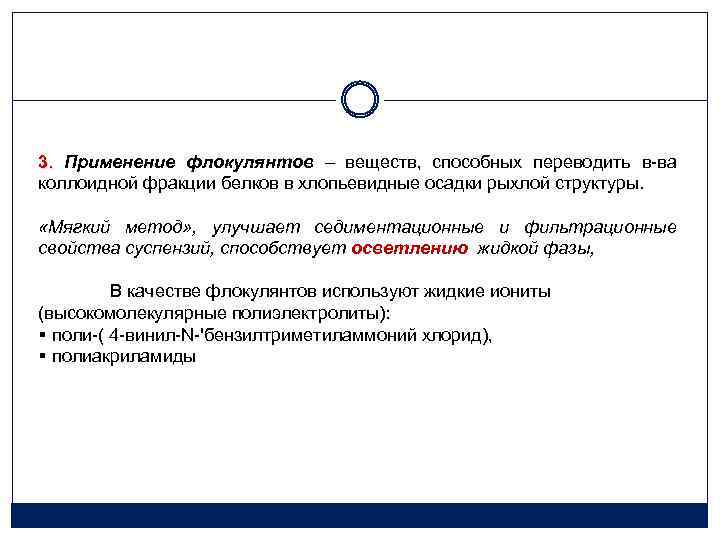 3. Применение флокулянтов – веществ, способных переводить в-ва коллоидной фракции белков в хлопьевидные осадки рыхлой структуры.

«Мягкий метод», улучшает седиментационные и фильтрационные свойства суспензий, способствует осветлению жидкой фазы,

В качестве флокулянтов используют жидкие иониты (высокомолекулярные полиэлектролиты):
▪ поли-( 4-винил-N-'бензилтриметиламмоний хлорид),
▪ полиакриламиды